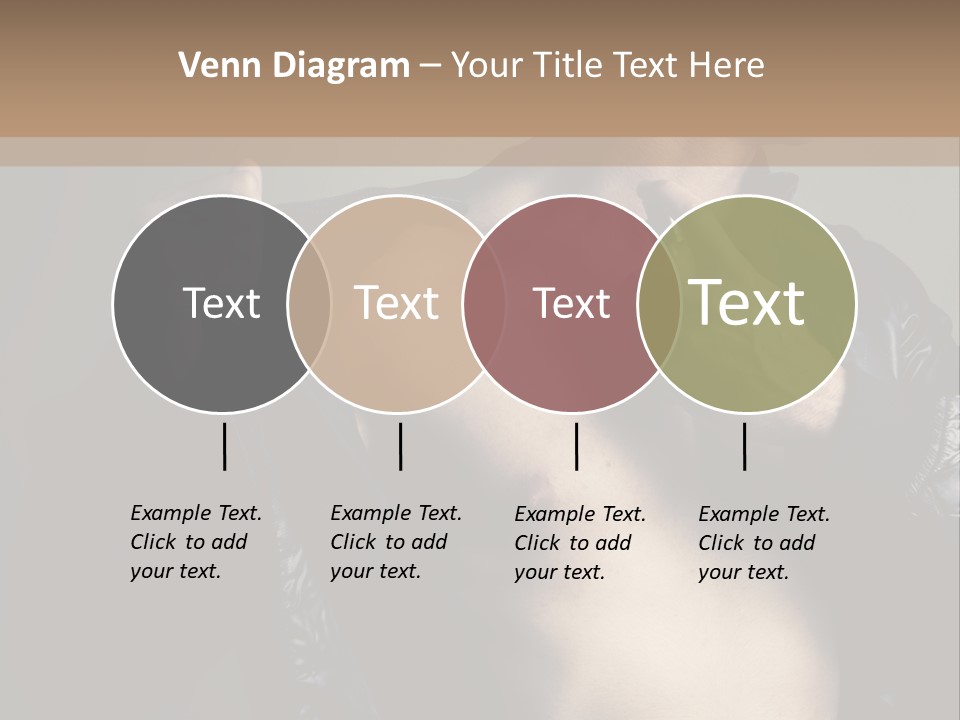 Venn Diagram – Your Title Text Here

Text

Text

Text

Text

Example Text. Click to add your text.

Example Text. Click to add your text.

Example Text. Click to add your text.

Example Text. Click to add your text.